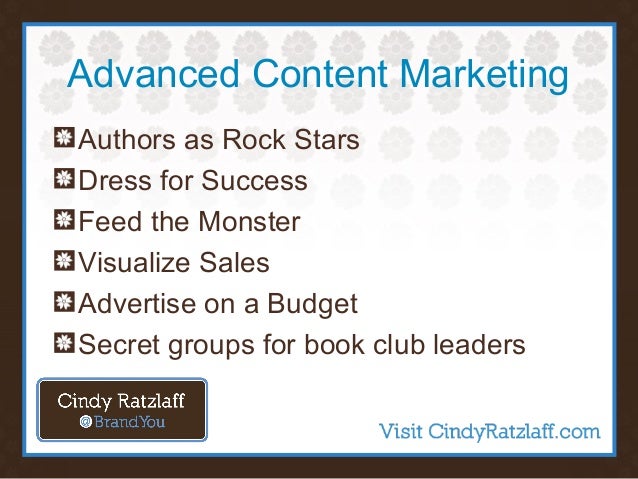 Advanced Content Marketing

Authors as Rock Stars
Dress for Success
Feed the Monster
Visualize Sales
Advertise on a Budget
Secret groups for book club leaders

Cindy Ratzlaff
@BrandYou

Visit CindyRatzlaff.com